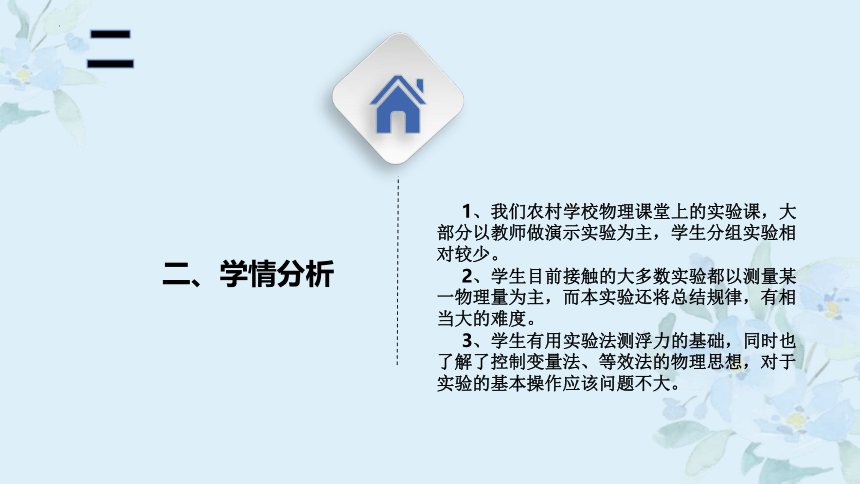 二

二、学情分析

1、我们农村学校物理课堂上的实验课，大部分以教师做演示实验为主，学生分组实验相对较少。

2、学生目前接触的大多数实验都以测量某一物理量为主，而本实验还将总结规律，有相当大的难度。

3、学生有用实验法测浮力的基础，同时也了解了控制变量法、等效法的物理思想，对于实验的基本操作应该问题不大。